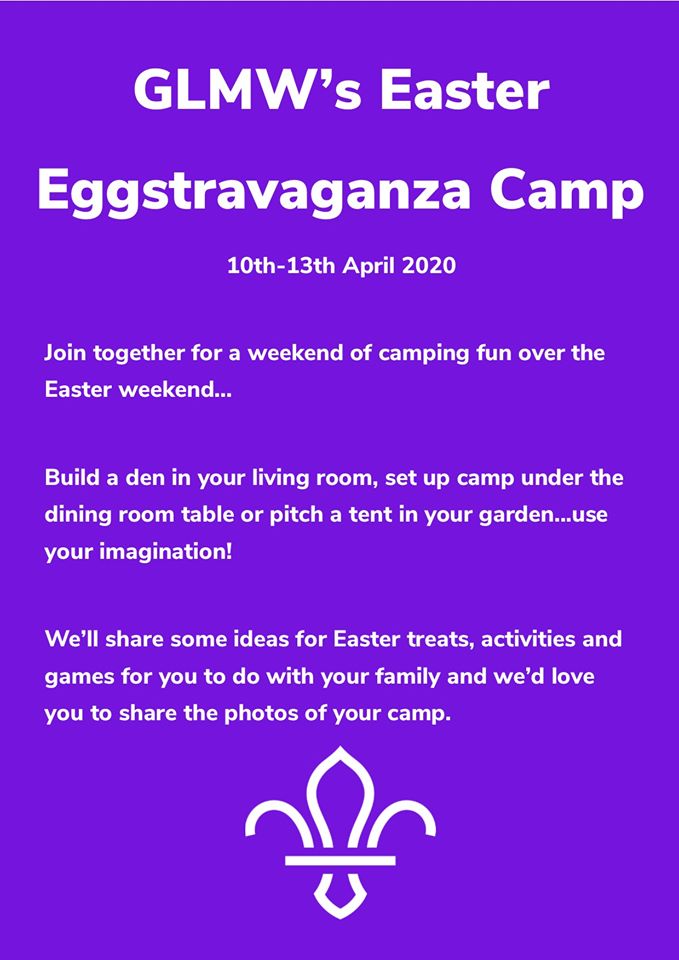 GLMW's Easter Eggstravaganza Camp

10th-13th April 2020

Join together for a weekend of camping fun over the Easter weekend...

Build a den in your living room, set up camp under the dining room table or pitch a tent in your garden...use your imagination!

We'll share some ideas for Easter treats, activities and games for you to do with your family and we'd love you to share the photos of your camp.